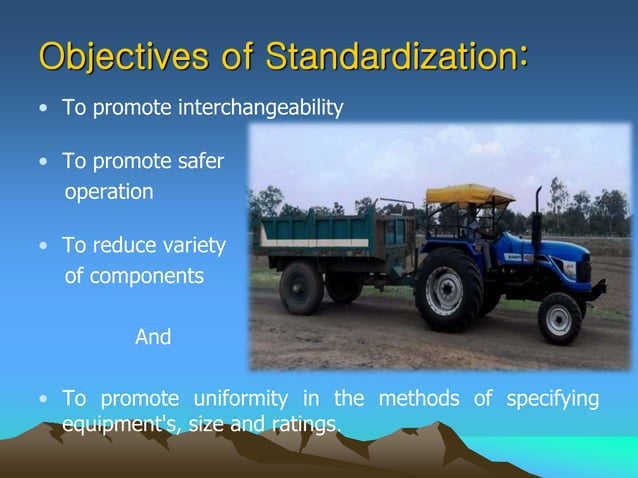 Objectives of Standardization:

• To promote interchangeability

• To promote safer operation

• To reduce variety of components

And

• To promote uniformity in the methods of specifying equipment's, size and ratings.